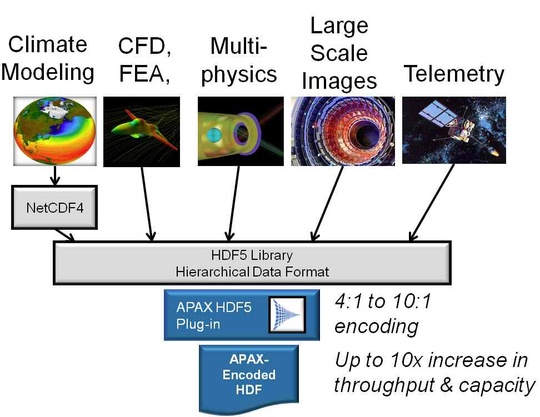 Climate Modeling

CFD, FEA,

Multi-physics

Large Scale Images

Telemetry

NetCDF4

HDF5 Library
Hierarchical Data Format

APAX HDF5 Plug-in

4:1 to 10:1 encoding

APAX-Encoded HDF

Up to 10x increase in throughput & capacity